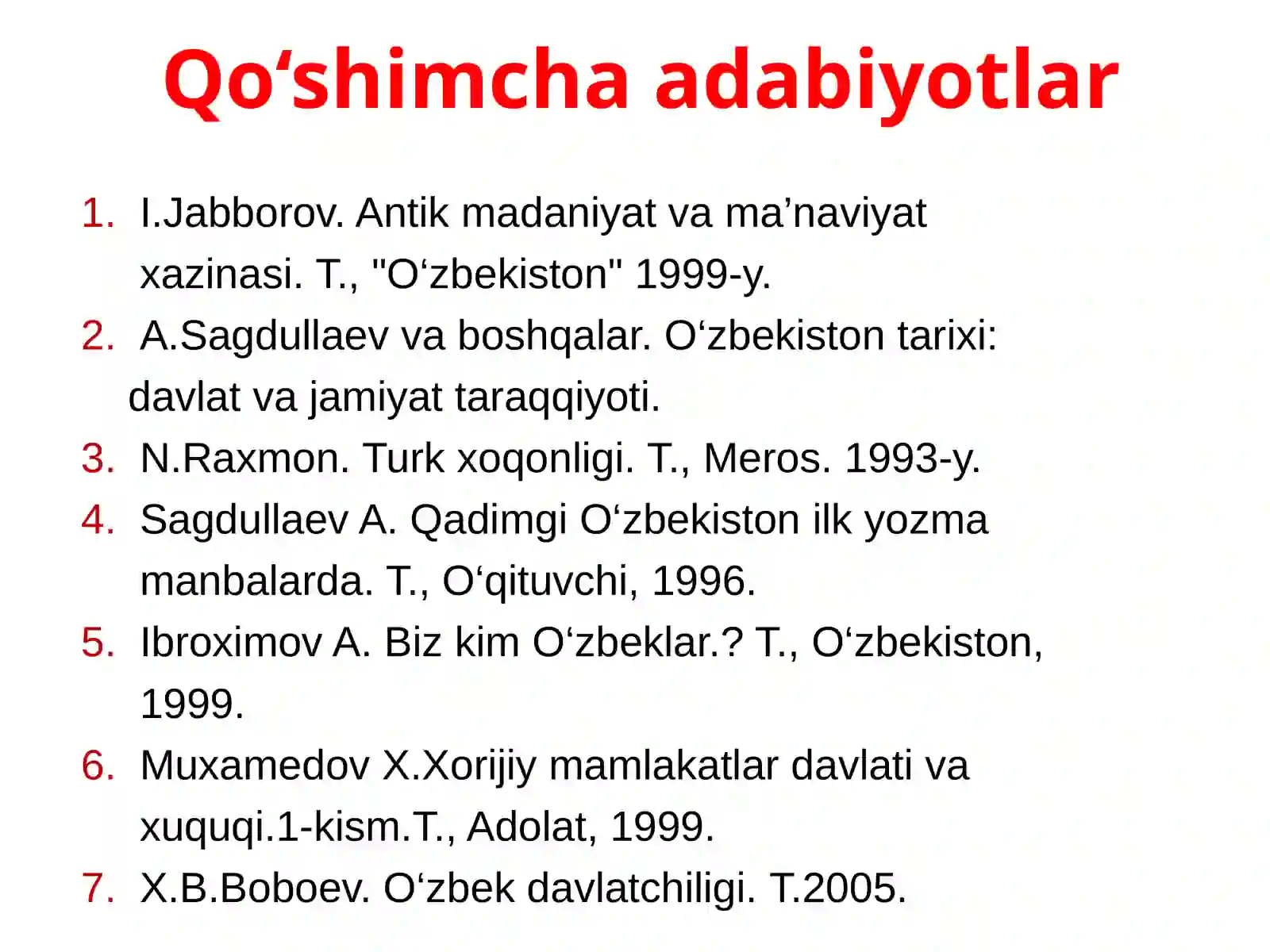 Qo‘shimcha adabiyotlar

1. I.Jabborov. Antik madaniyat va ma’naviyat xazinasi. T., "O‘zbekiston" 1999-y.
2. A.Sagdullaev va boshqalar. O‘zbekiston tarixi: davlat va jamiyat taraqqiyoti.
3. N.Raxmon. Turk xoqonligi. T., Meros. 1993-y.
4. Sagdullaev A. Qadimgi O‘zbekiston ilk yozma manbalarda. T., O‘qituvchi, 1996.
5. Ibroximov A. Biz kim O‘zbeklar.? T., O‘zbekiston, 1999.
6. Muxamedov X.Xorijiy mamlakatlar davlati va xuquqi.1-kism.T., Adolat, 1999.
7. X.B.Boboev. O‘zbek davlatchiligi. T.2005.